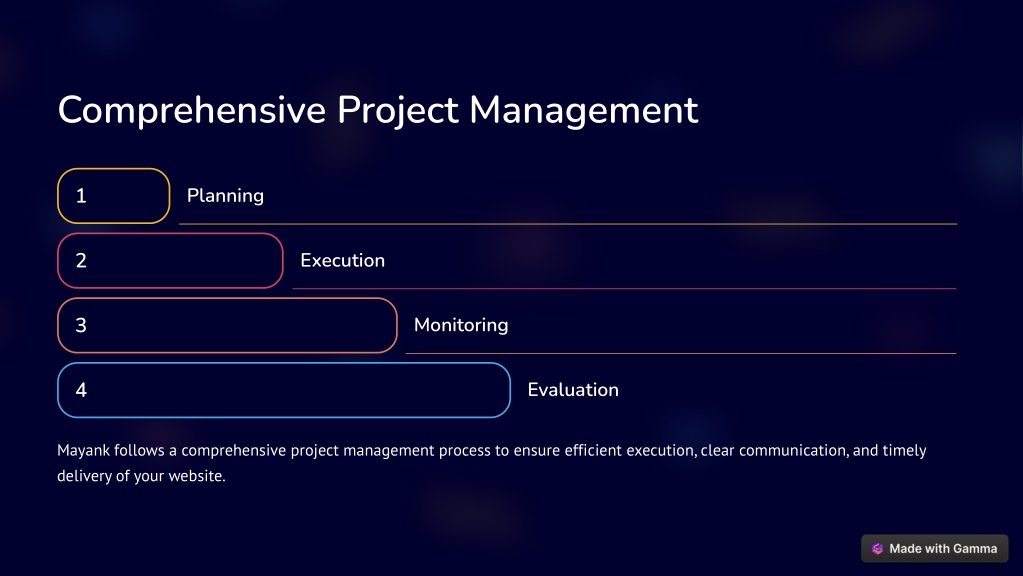 Comprehensive Project Management

1 Planning

2 Execution

3 Monitoring

4 Evaluation

Mayank follows a comprehensive project management process to ensure efficient execution, clear communication, and timely delivery of your website.

Made with Gamma